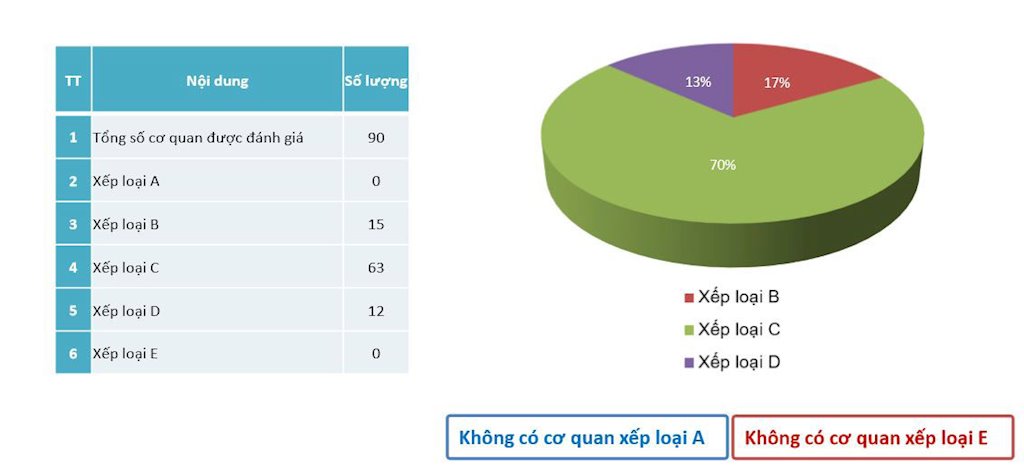 | TT | Nội dung | Số lượng |
|---|---|---|
| 1 | Tổng số cơ quan được đánh giá | 90 |
| 2 | Xếp loại A | 0 |
| 3 | Xếp loại B | 15 |
| 4 | Xếp loại C | 63 |
| 5 | Xếp loại D | 12 |
| 6 | Xếp loại E | 0 |

13%
17%
70%

Xếp loại B
Xếp loại C
Xếp loại D

Không có cơ quan xếp loại A

Không có cơ quan xếp loại E